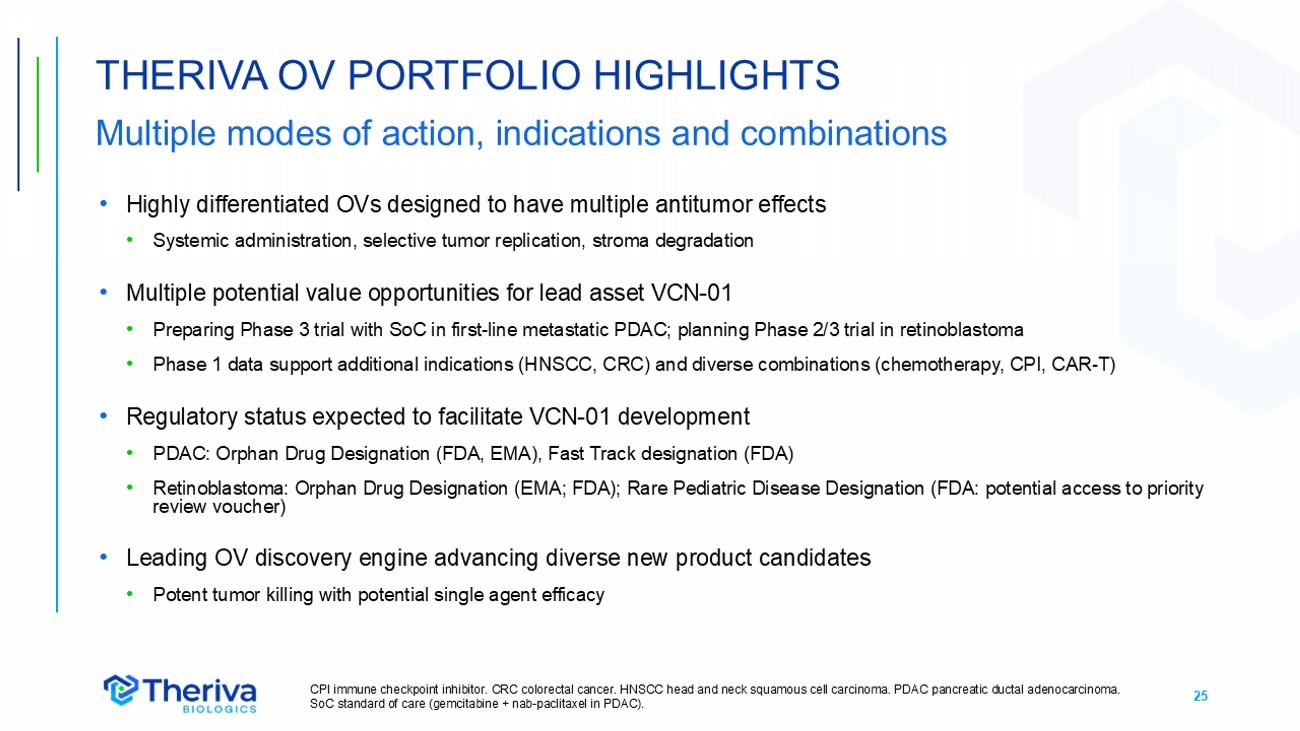 THERIVA OV PORTFOLIO HIGHLIGHTS
Multiple modes of action, indications and combinations

• Highly differentiated OVs designed to have multiple antitumor effects
  • Systemic administration, selective tumor replication, stroma degradation

• Multiple potential value opportunities for lead asset VCN-01
  • Preparing Phase 3 trial with SoC in first-line metastatic PDAC; planning Phase 2/3 trial in retinoblastoma
  • Phase 1 data support additional indications (HNSCC, CRC) and diverse combinations (chemotherapy, CPI, CAR-T)

• Regulatory status expected to facilitate VCN-01 development
  • PDAC: Orphan Drug Designation (FDA, EMA), Fast Track designation (FDA)
  • Retinoblastoma: Orphan Drug Designation (EMA; FDA); Rare Pediatric Disease Designation (FDA: potential access to priority review voucher)

• Leading OV discovery engine advancing diverse new product candidates
  • Potent tumor killing with potential single agent efficacy

Theriva BIOLOGICS

CPI immune checkpoint inhibitor. CRC colorectal cancer. HNSCC head and neck squamous cell carcinoma. PDAC pancreatic ductal adenocarcinoma. SoC standard of care (gemcitabine + nab-paclitaxel in PDAC).

25